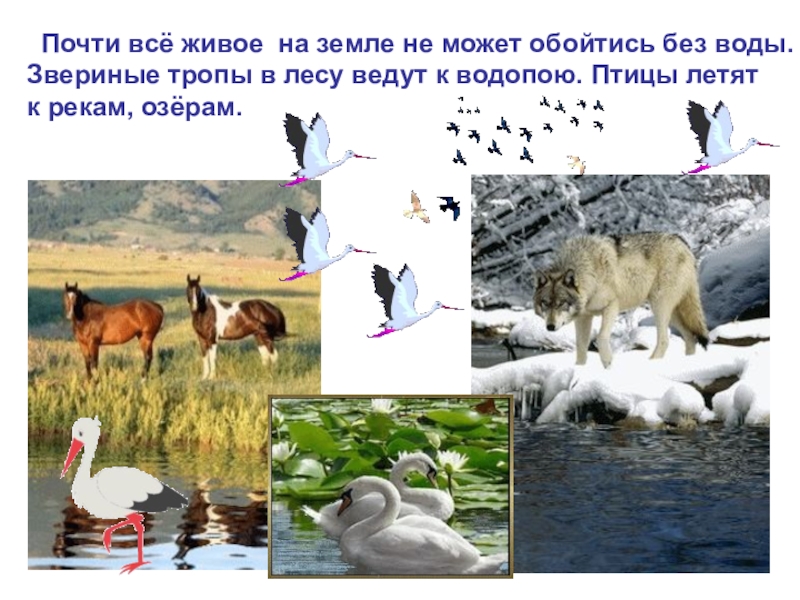 Почти всё живое на земле не может обойтись без воды. Звериные тропы в лесу ведут к водопою. Птицы летят к рекам, озёрам.